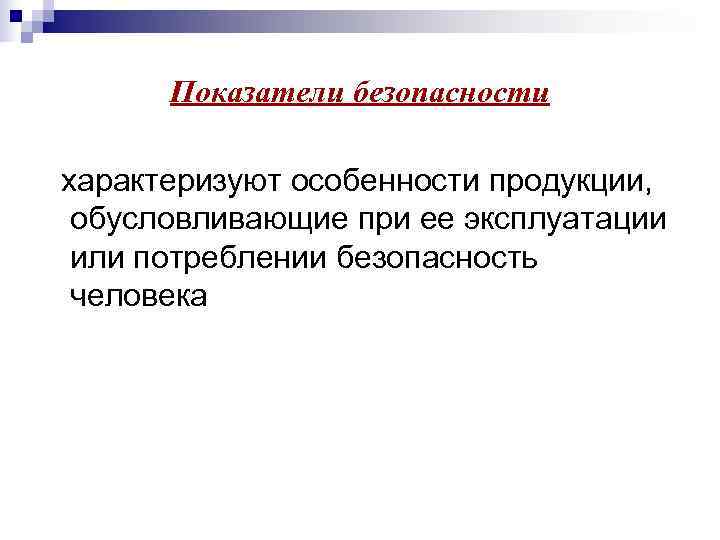 Показатели безопасности

характеризуют особенности продукции, обусловливающие при ее эксплуатации или потреблении безопасность человека